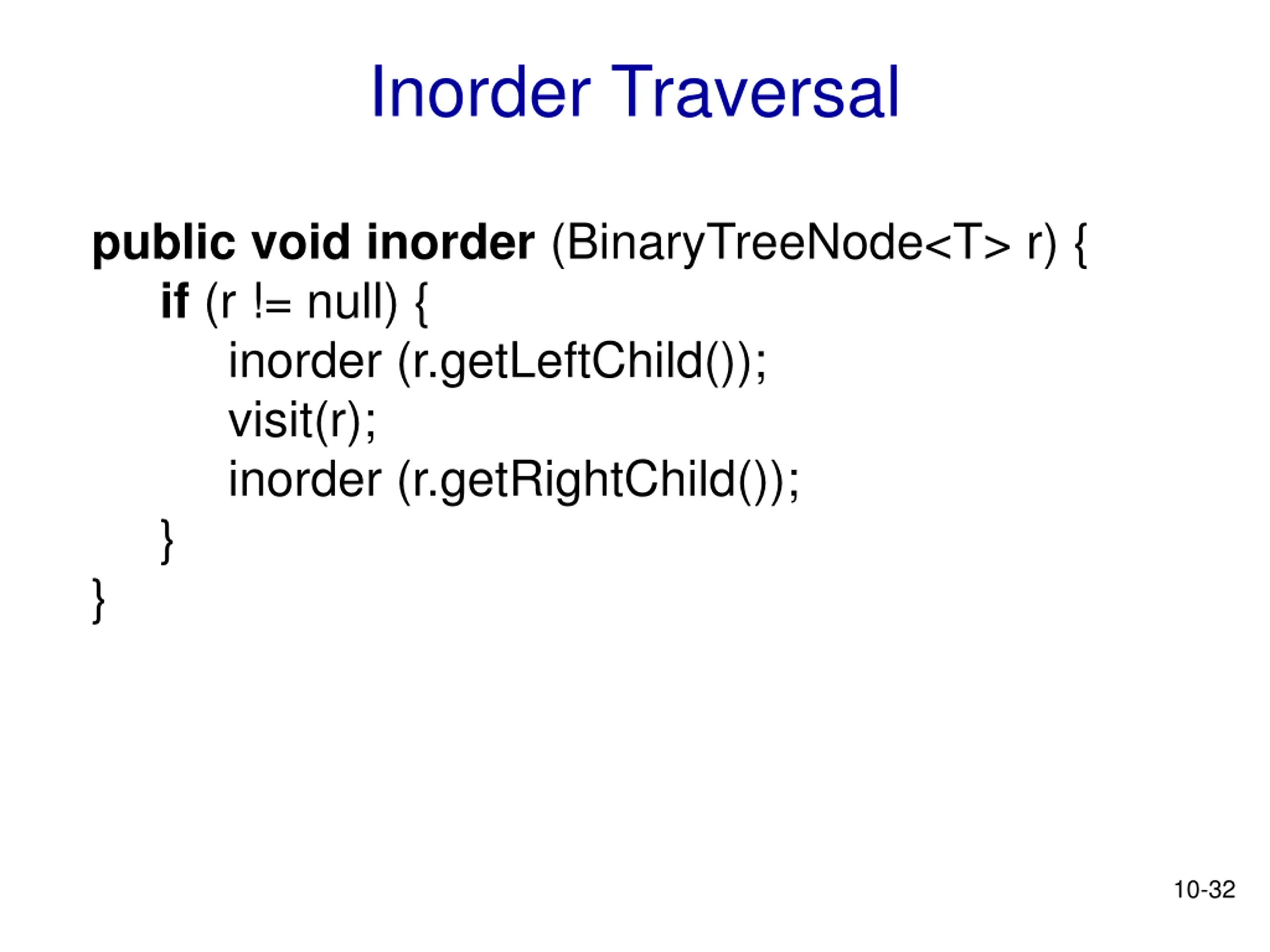 Inorder Traversal

public void inorder (BinaryTreeNode<T> r) {
    if (r != null) {
        inorder (r.getLeftChild());
        visit(r);
        inorder (r.getRightChild());
    }
}

10-32